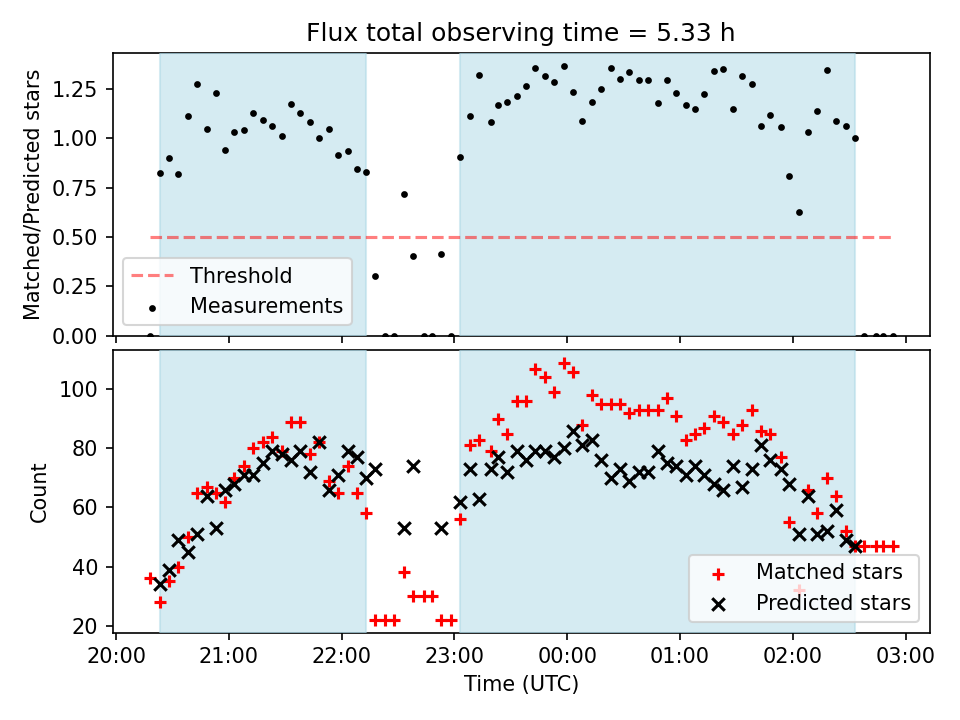 Flux total observing time = 5.33 h

Matched/Predicted stars

1.25
1.00
0.75
0.50
0.25
0.00

Threshold
Measurements

Count

100
80
60
40
20

Matched stars
Predicted stars

20:00 21:00 22:00 23:00 00:00 01:00 02:00 03:00

Time (UTC)